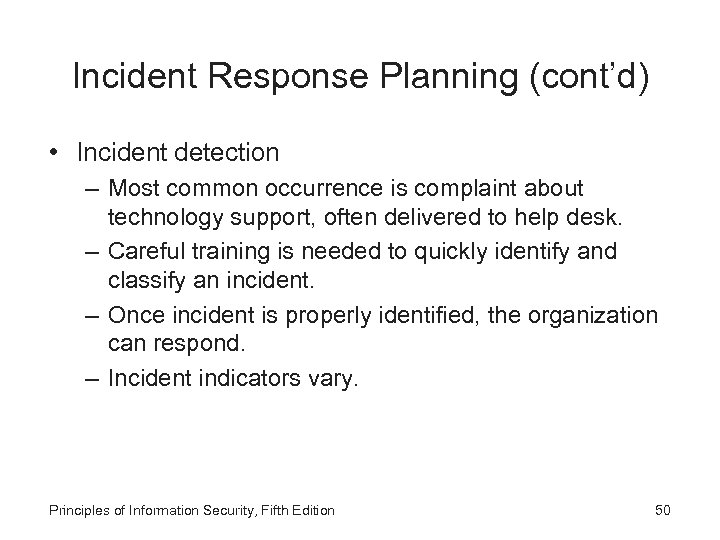 Incident Response Planning (cont'd)

• Incident detection

– Most common occurrence is complaint about technology support, often delivered to help desk.

– Careful training is needed to quickly identify and classify an incident.

– Once incident is properly identified, the organization can respond.

– Incident indicators vary.

Principles of Information Security, Fifth Edition

50